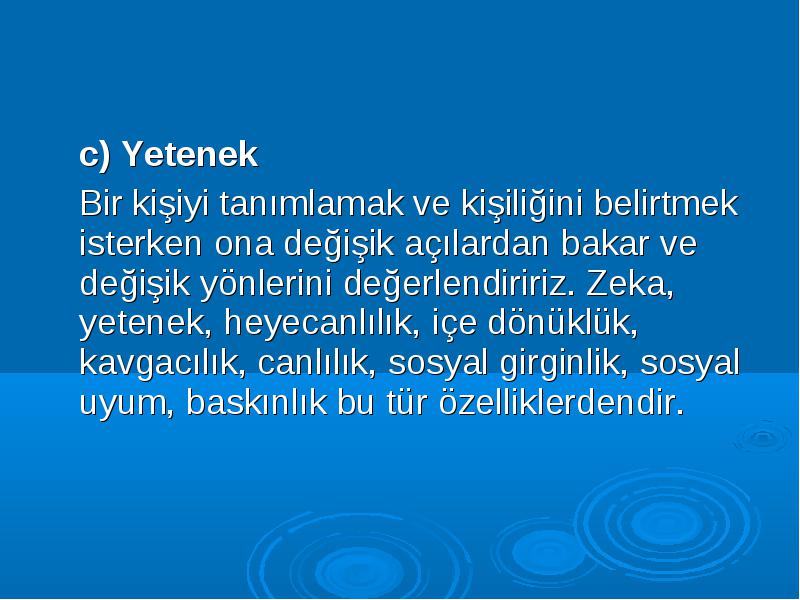 c) Yetenek

Bir kişiyi tanımlamak ve kişiliğini belirtmek isterken ona değişik açılardan bakar ve değişik yönlerini değerlendiririz. Zeka, yetenek, heyecanlılık, içe dönüklük, kavgacılık, canlılık, sosyal girginlik, sosyal uyum, baskınlık bu tür özelliklerdendir.